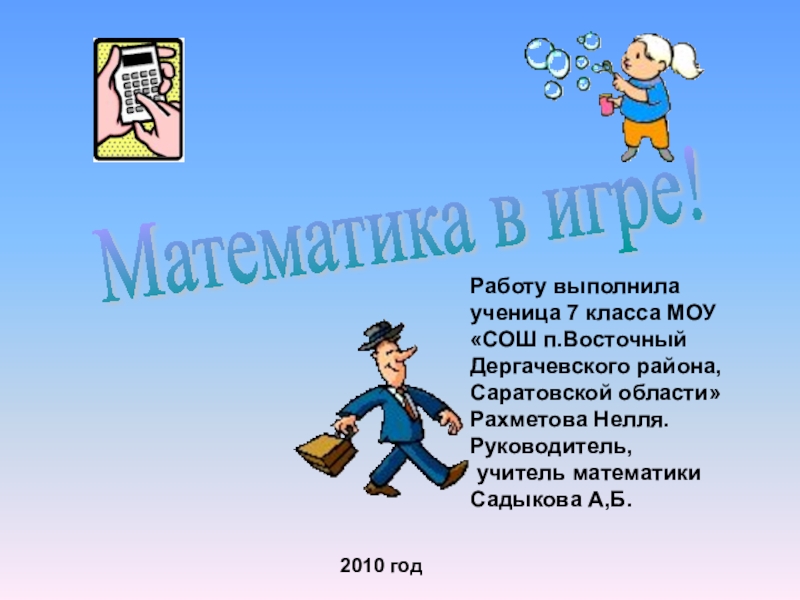 Математика в игре!

Работу выполнила ученица 7 класса МОУ «СОШ п.Восточный Дергачевского района, Саратовской области» Рахметова Нелля. Руководитель, учитель математики Садыкова А,Б.

2010 год